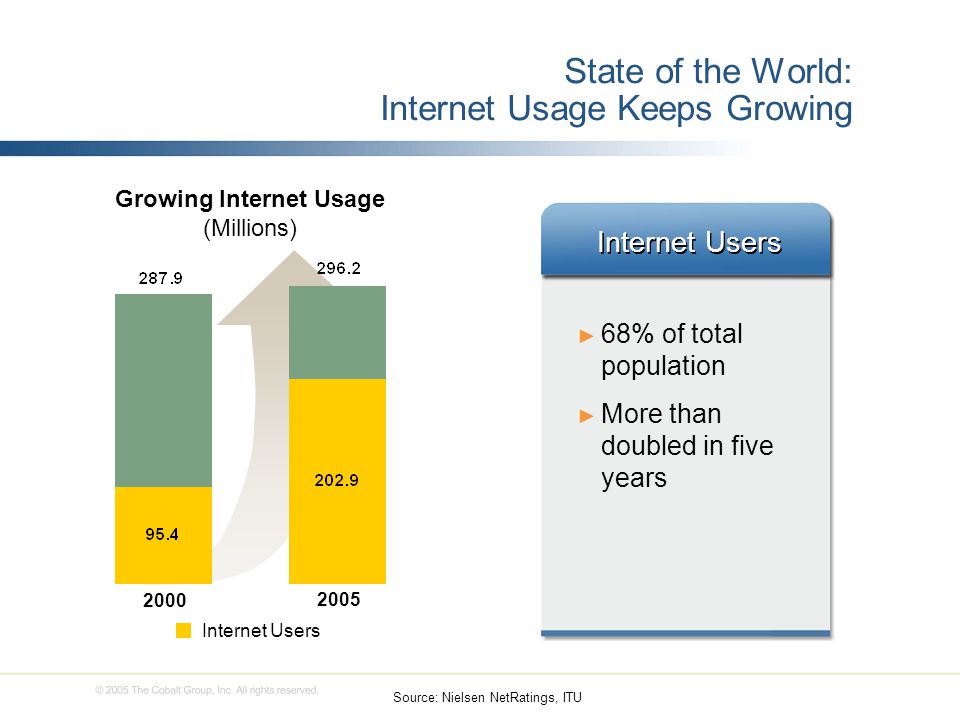 State of the World:
Internet Usage Keeps Growing

Growing Internet Usage
(Millions)

287.9

296.2

95.4

202.9

2000

2005

Internet Users

Internet Users

► 68% of total population

► More than doubled in five years

© 2005 The Cobalt Group, Inc. All rights reserved.

Source: Nielsen NetRatings, ITU